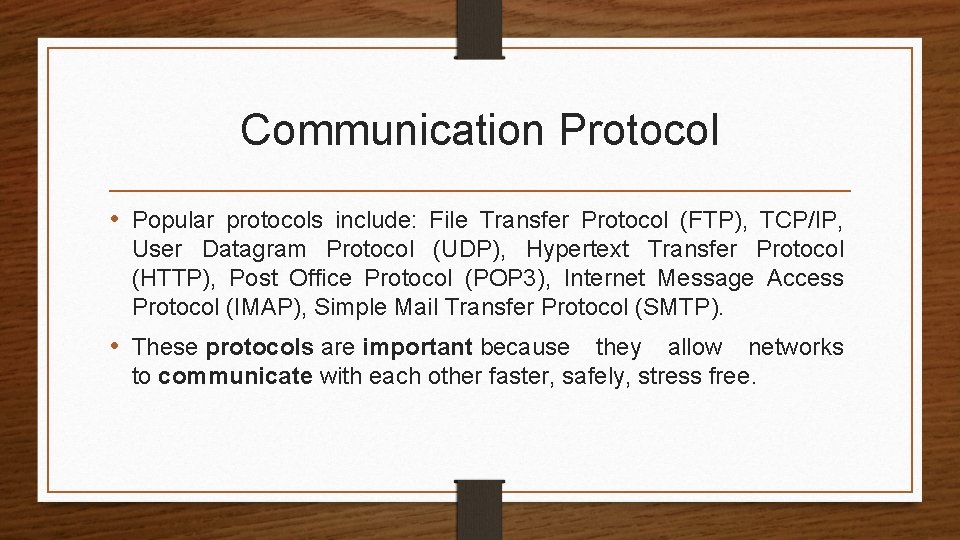 Communication Protocol

• Popular protocols include: File Transfer Protocol (FTP), TCP/IP, User Datagram Protocol (UDP), Hypertext Transfer Protocol (HTTP), Post Office Protocol (POP3), Internet Message Access Protocol (IMAP), Simple Mail Transfer Protocol (SMTP).

• These protocols are important because they allow networks to communicate with each other faster, safely, stress free.